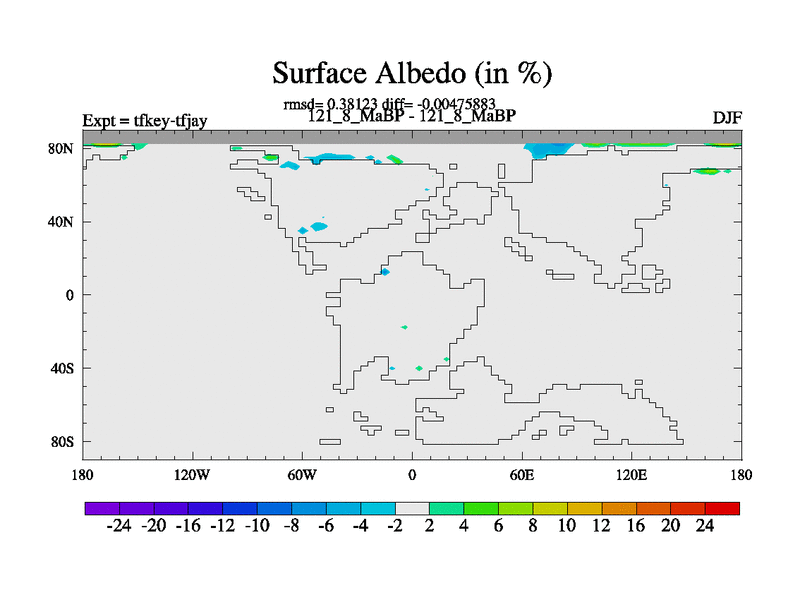 Surface Albedo (in %)

rmsd= 0.38123 diff= -0.00475883

Expt = tfkey-tfjay

121_8_MaBP - 121_8_MaBP

DJF

80N

40N

0

40S

80S

180 120W 60W 0 60E 120E 180

-24 -20 -16 -12 -10 -8 -6 -4 -2 2 4 6 8 10 12 16 20 24